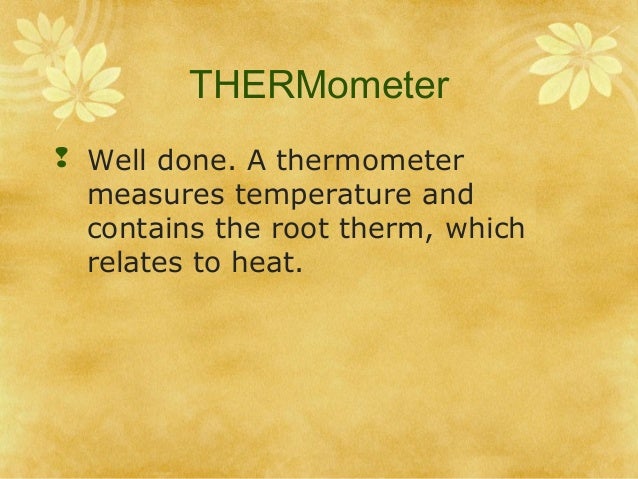 THERMometer

Well done. A thermometer measures temperature and contains the root therm, which relates to heat.